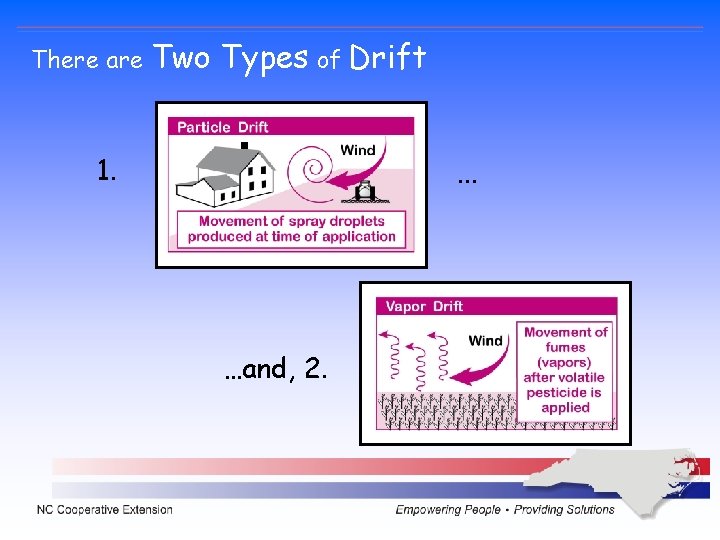 There are Two Types of Drift

1.

Particle Drift

Wind

Movement of spray droplets produced at time of application

...

...and, 2.

Vapor Drift

Wind

Movement of fumes (vapors) after volatile pesticide is applied

NC Cooperative Extension

Empowering People • Providing Solutions